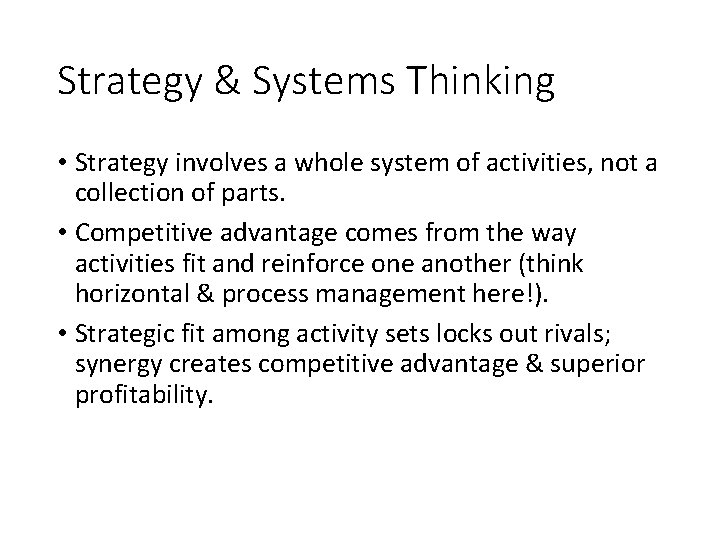 Strategy & Systems Thinking

• Strategy involves a whole system of activities, not a collection of parts.

• Competitive advantage comes from the way activities fit and reinforce one another (think horizontal & process management here!).

• Strategic fit among activity sets locks out rivals; synergy creates competitive advantage & superior profitability.